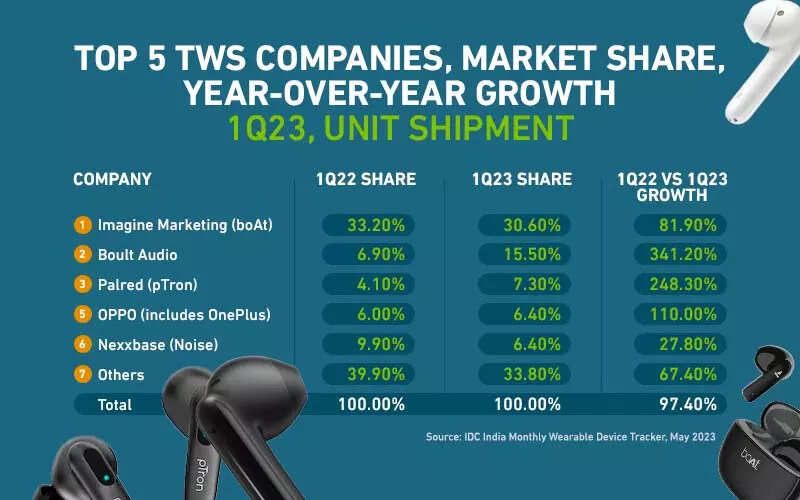 TOP 5 TWS COMPANIES, MARKET SHARE, YEAR-OVER-YEAR GROWTH
1Q23, UNIT SHIPMENT

| COMPANY | 1Q22 SHARE | 1Q23 SHARE | 1Q22 VS 1Q23 GROWTH |
|---|---|---|---|
| 1 Imagine Marketing (boAt) | 33.20% | 30.60% | 81.90% |
| 2 Boult Audio | 6.90% | 15.50% | 341.20% |
| 3 Palred (pTron) | 4.10% | 7.30% | 248.30% |
| 5 OPPO (includes OnePlus) | 6.00% | 6.40% | 110.00% |
| 6 Nexxbase (Noise) | 9.90% | 6.40% | 27.80% |
| 7 Others | 39.90% | 33.80% | 67.40% |
| Total | 100.00% | 100.00% | 97.40% |

Source: IDC India Monthly Wearable Device Tracker, May 2023

pTron

boAt